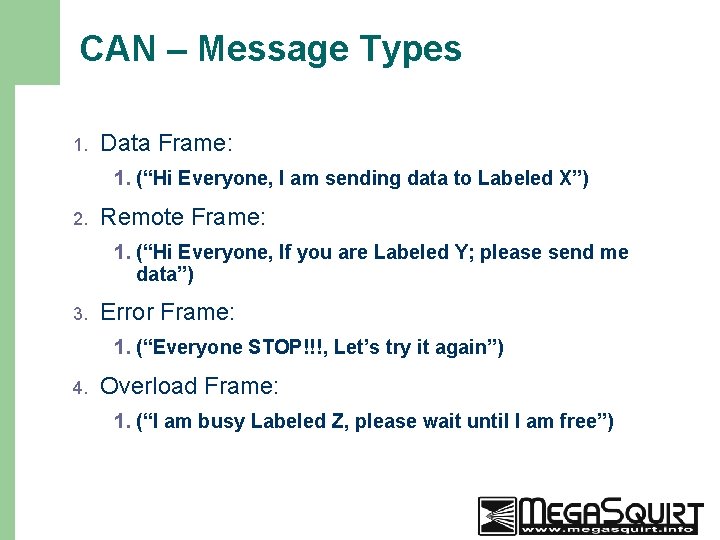 CAN – Message Types

1. Data Frame:
 1. (“Hi Everyone, I am sending data to Labeled X”)
2. Remote Frame:
 1. (“Hi Everyone, If you are Labeled Y; please send me data”)
3. Error Frame:
 1. (“Everyone STOP!!!, Let’s try it again”)
4. Overload Frame:
 1. (“I am busy Labeled Z, please wait until I am free”)

MEGASQUIRT
www.megasquirt.info